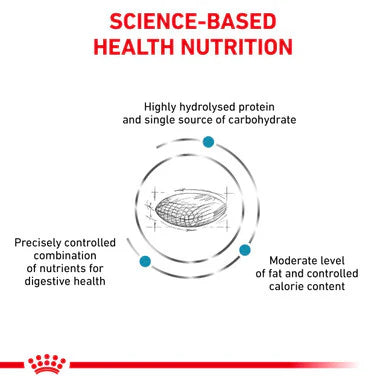 SCIENCE-BASED HEALTH NUTRITION

Highly hydrolysed protein and single source of carbohydrate

Precisely controlled combination of nutrients for digestive health

Moderate level of fat and controlled calorie content